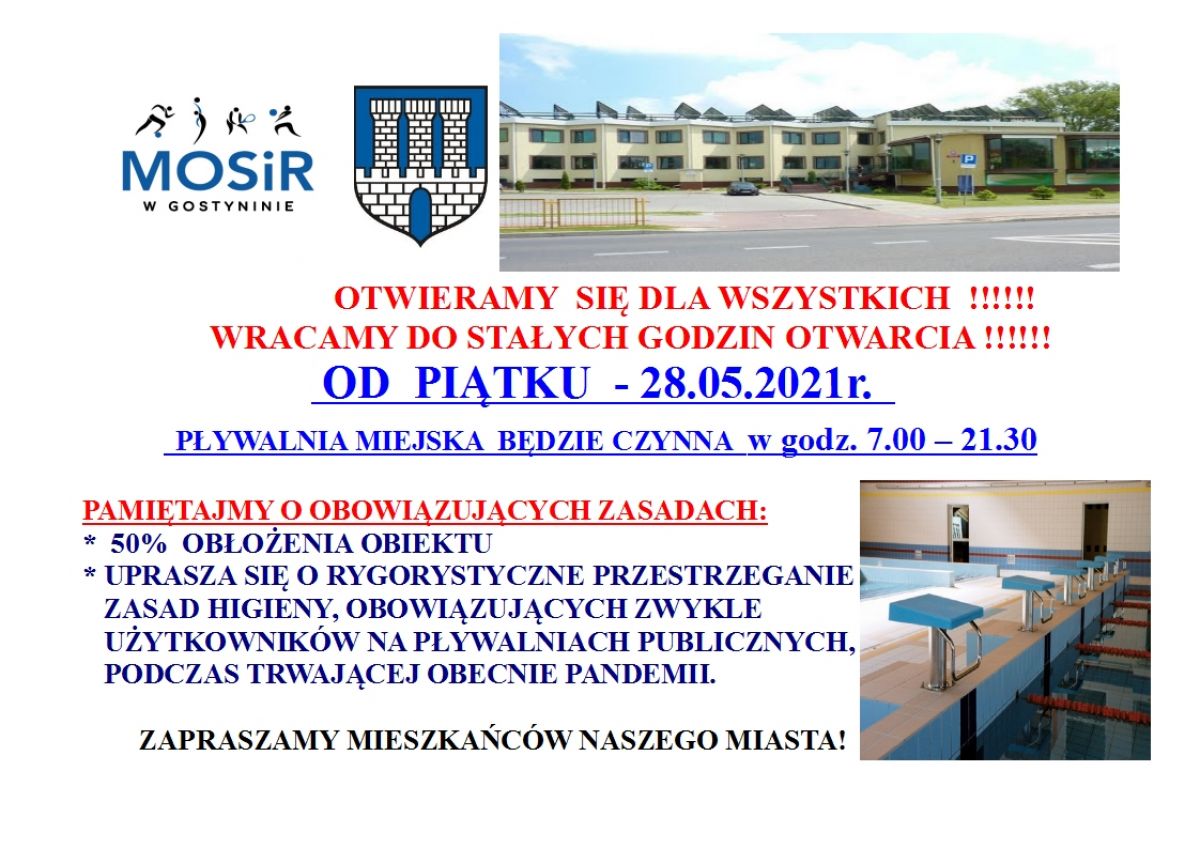 MOSiR
W GOSTYNINIE

P

OTWIERAMY SIĘ DLA WSZYSTKICH !!!!!!
WRACAMY DO STAŁYCH GODZIN OTWARCIA !!!!!!

OD PIĄTKU - 28.05.2021r.

PŁYWALNIA MIEJSKA BĘDZIE CZYNNA w godz. 7.00 – 21.30

PAMIĘTAJMY O OBOWIĄZUJĄCYCH ZASADACH:
* 50% OBŁOŻENIA OBIEKTU
* UPRASZA SIĘ O RYGORYSTYCZNE PRZESTRZEGANIE ZASAD HIGIENY, OBOWIĄZUJĄCYCH ZWYKLE UŻYTKOWNIKÓW NA PŁYWALNIACH PUBLICZNYCH, PODCZAS TRWAJĄCEJ OBECNIE PANDEMII.

ZAPRASZAMY MIESZKAŃCÓW NASZEGO MIASTA!